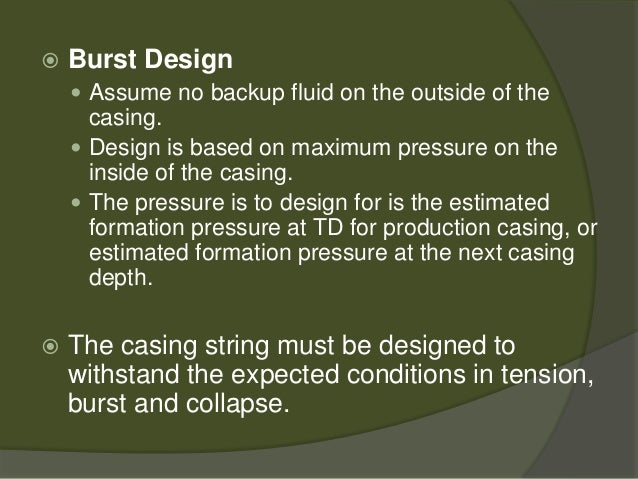 Burst Design

Assume no backup fluid on the outside of the casing.

Design is based on maximum pressure on the inside of the casing.

The pressure is to design for is the estimated formation pressure at TD for production casing, or estimated formation pressure at the next casing depth.

The casing string must be designed to withstand the expected conditions in tension, burst and collapse.